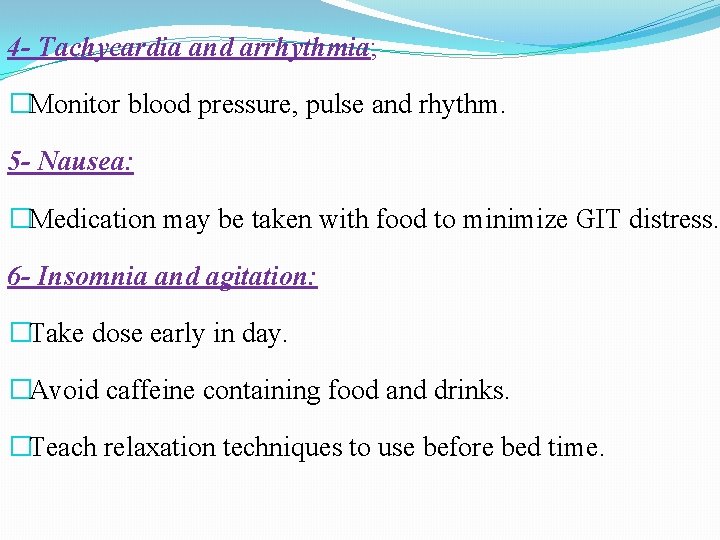 4- Tachycardia and arrhythmia;

□Monitor blood pressure, pulse and rhythm.

5- Nausea:

□Medication may be taken with food to minimize GIT distress.

6- Insomnia and agitation:

□Take dose early in day.

□Avoid caffeine containing food and drinks.

□Teach relaxation techniques to use before bed time.